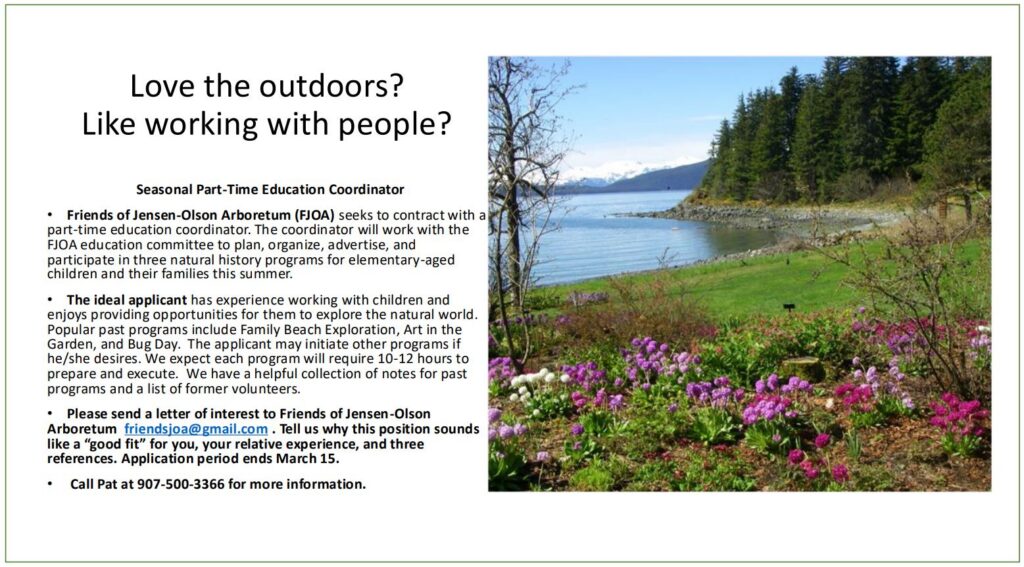 Love the outdoors?
Like working with people?

Seasonal Part-Time Education Coordinator

• Friends of Jensen-Olson Arboretum (FJOA) seeks to contract with a part-time education coordinator. The coordinator will work with the FJOA education committee to plan, organize, advertise, and participate in three natural history programs for elementary-aged children and their families this summer.

• The ideal applicant has experience working with children and enjoys providing opportunities for them to explore the natural world. Popular past programs include Family Beach Exploration, Art in the Garden, and Bug Day. The applicant may initiate other programs if he/she desires. We expect each program will require 10-12 hours to prepare and execute. We have a helpful collection of notes for past programs and a list of former volunteers.

• Please send a letter of interest to Friends of Jensen-Olson Arboretum friendsjoa@gmail.com . Tell us why this position sounds like a "good fit" for you, your relative experience, and three references. Application period ends March 15.

• Call Pat at 907-500-3366 for more information.